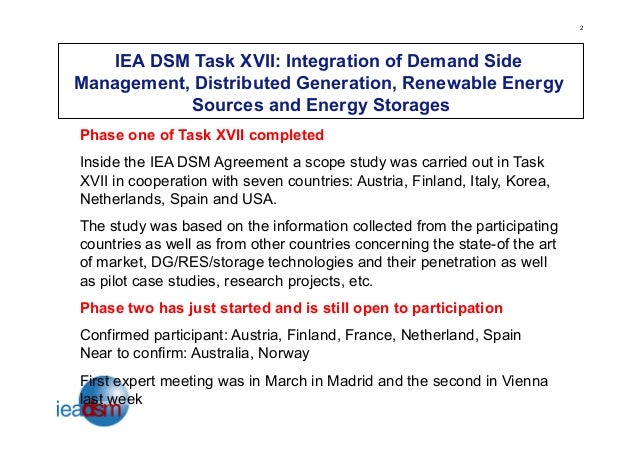 2

IEA DSM Task XVII: Integration of Demand Side Management, Distributed Generation, Renewable Energy Sources and Energy Storages

Phase one of Task XVII completed

Inside the IEA DSM Agreement a scope study was carried out in Task XVII in cooperation with seven countries: Austria, Finland, Italy, Korea, Netherlands, Spain and USA.

The study was based on the information collected from the participating countries as well as from other countries concerning the state-of the art of market, DG/RES/storage technologies and their penetration as well as pilot case studies, research projects, etc.

Phase two has just started and is still open to participation

Confirmed participant: Austria, Finland, France, Netherland, Spain
Near to confirm: Australia, Norway

First expert meeting was in March in Madrid and the second in Vienna last week

ieadsm